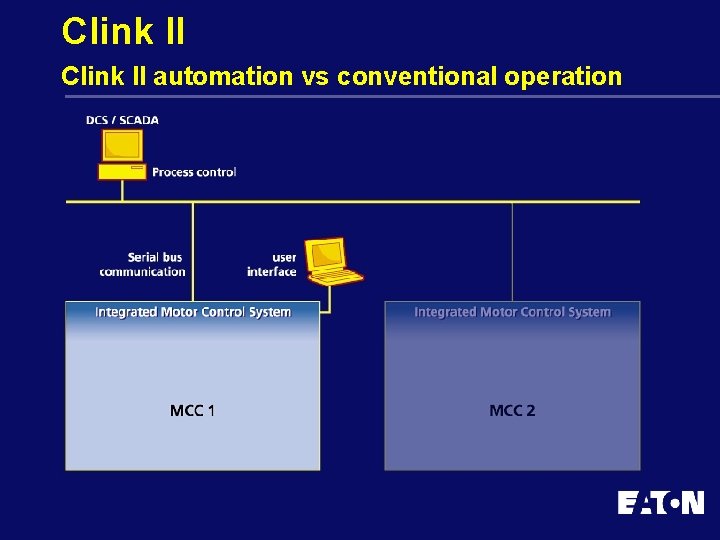 Clink II

Clink II automation vs conventional operation

DCS / SCADA

Process control

Serial bus communication

user interface

Integrated Motor Control System

MCC 1

Integrated Motor Control System

MCC 2

EATON